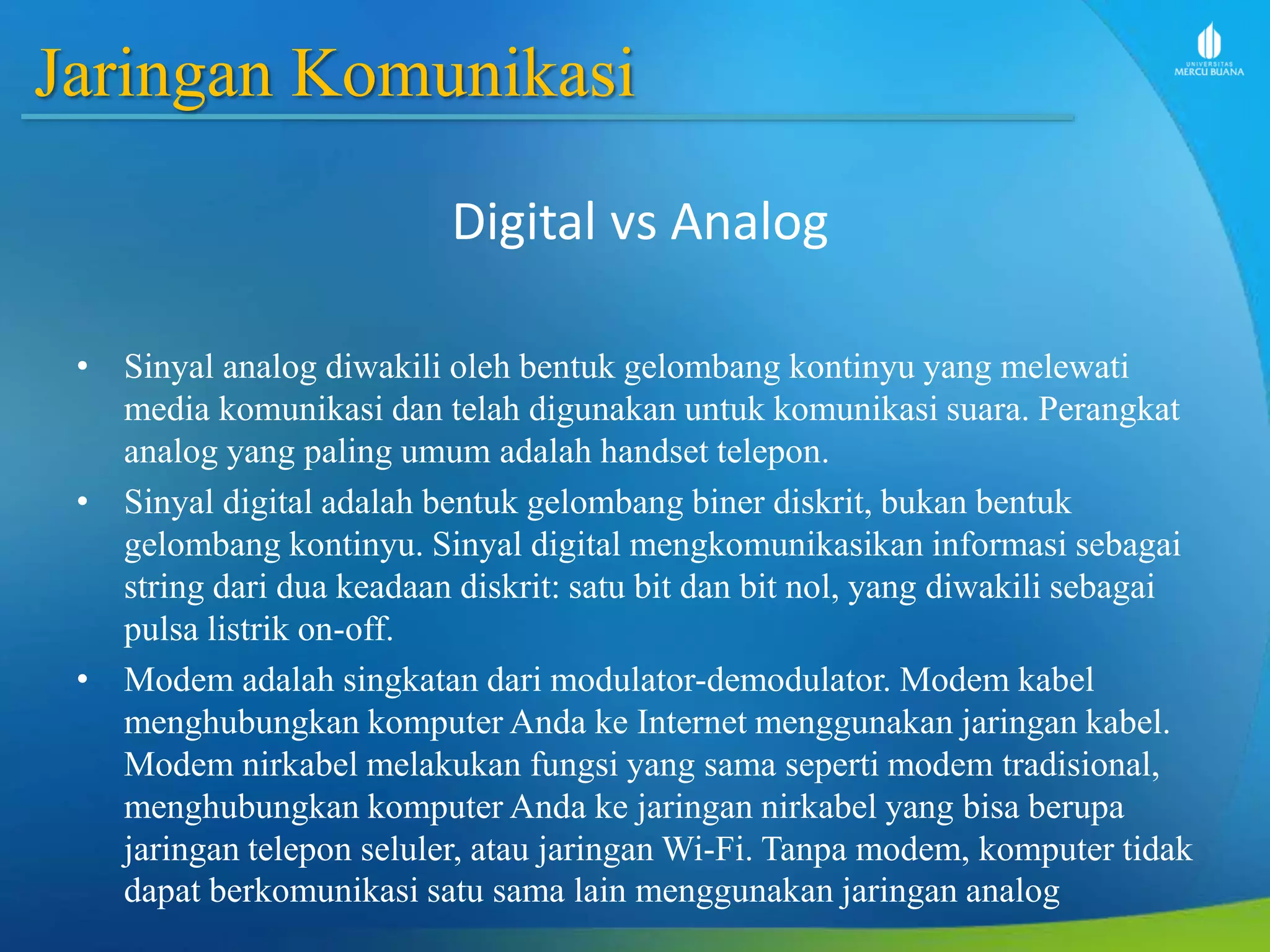 Jaringan Komunikasi

UNIVERSITAS MERCU BUANA

Digital vs Analog

• Sinyal analog diwakili oleh bentuk gelombang kontinyu yang melewati media komunikasi dan telah digunakan untuk komunikasi suara. Perangkat analog yang paling umum adalah handset telepon.
• Sinyal digital adalah bentuk gelombang biner diskrit, bukan bentuk gelombang kontinyu. Sinyal digital mengkomunikasikan informasi sebagai string dari dua keadaan diskrit: satu bit dan bit nol, yang diwakili sebagai pulsa listrik on-off.
• Modem adalah singkatan dari modulator-demodulator. Modem kabel menghubungkan komputer Anda ke Internet menggunakan jaringan kabel. Modem nirkabel melakukan fungsi yang sama seperti modem tradisional, menghubungkan komputer Anda ke jaringan nirkabel yang bisa berupa jaringan telepon seluler, atau jaringan Wi-Fi. Tanpa modem, komputer tidak dapat berkomunikasi satu sama lain menggunakan jaringan analog